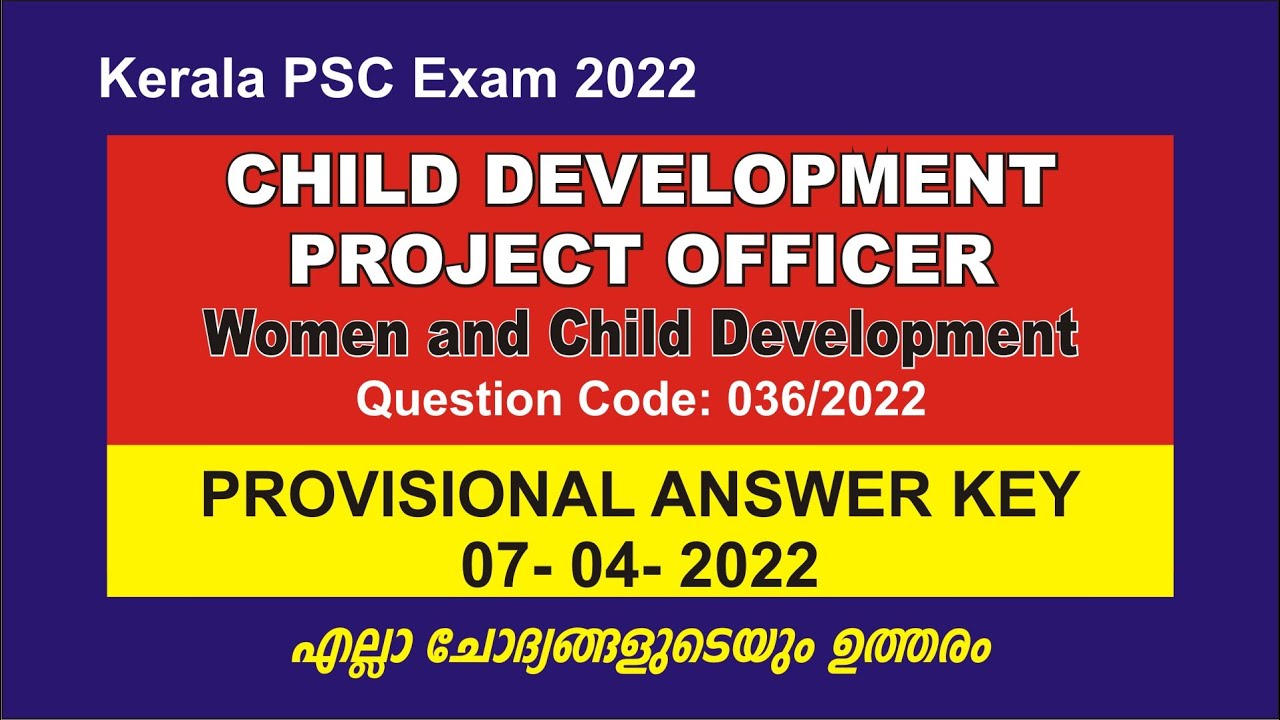 Kerala PSC Exam 2022

CHILD DEVELOPMENT PROJECT OFFICER

Women and Child Development

Question Code: 036/2022

PROVISIONAL ANSWER KEY
07- 04- 2022

എല്ലാ ചോദ്യങ്ങളുടെയും ഉത്തരം